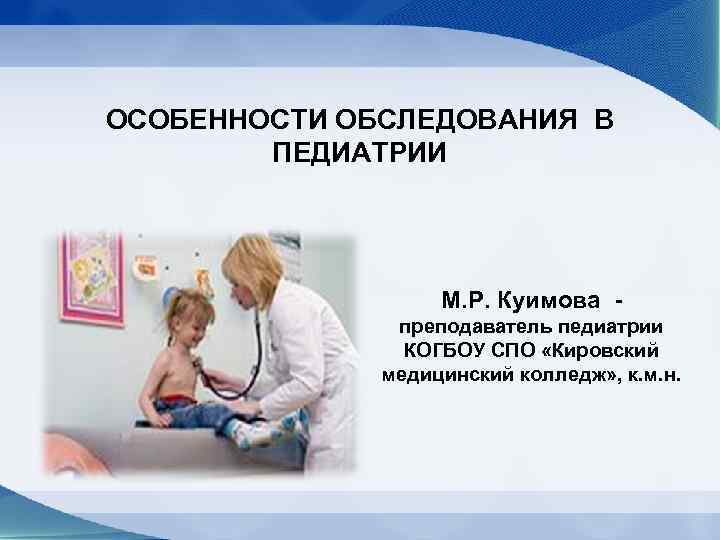 ОСОБЕННОСТИ ОБСЛЕДОВАНИЯ В ПЕДИАТРИИ

М.Р. Куимова -
преподаватель педиатрии КОГБОУ СПО «Кировский медицинский колледж», к.м.н.